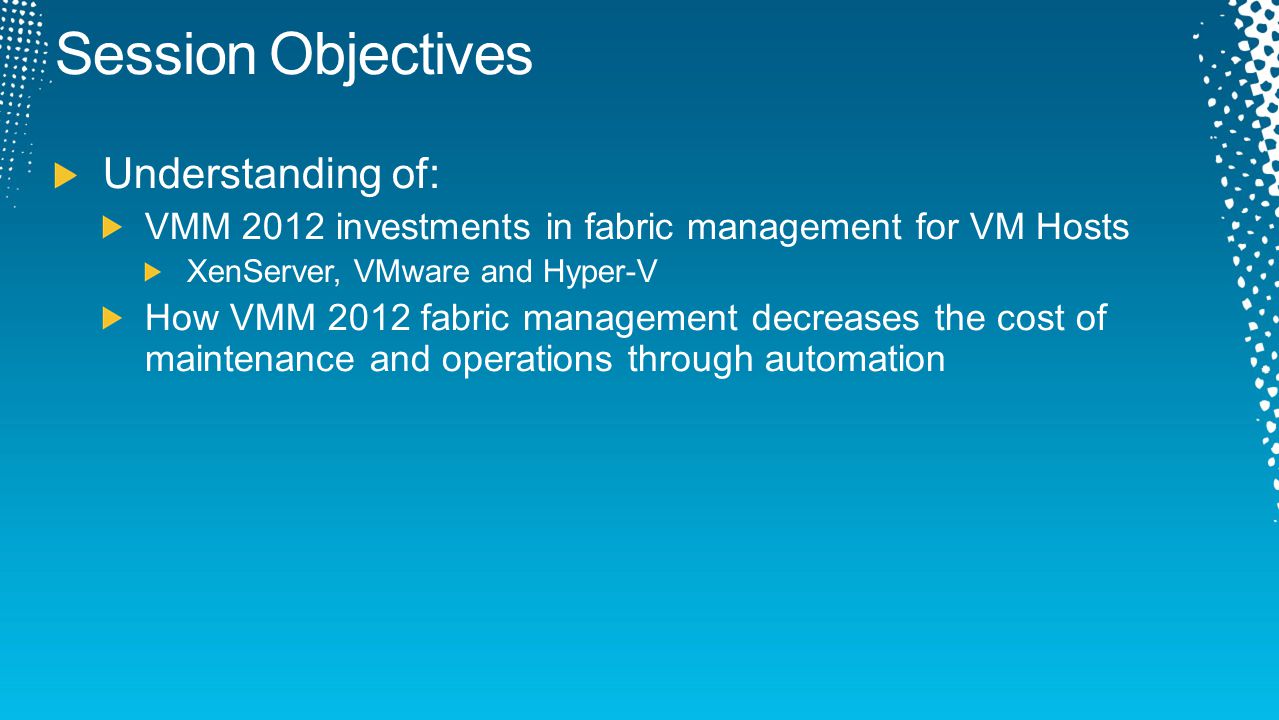 Session Objectives

Understanding of:

VMM 2012 investments in fabric management for VM Hosts

XenServer, VMware and Hyper-V

How VMM 2012 fabric management decreases the cost of maintenance and operations through automation